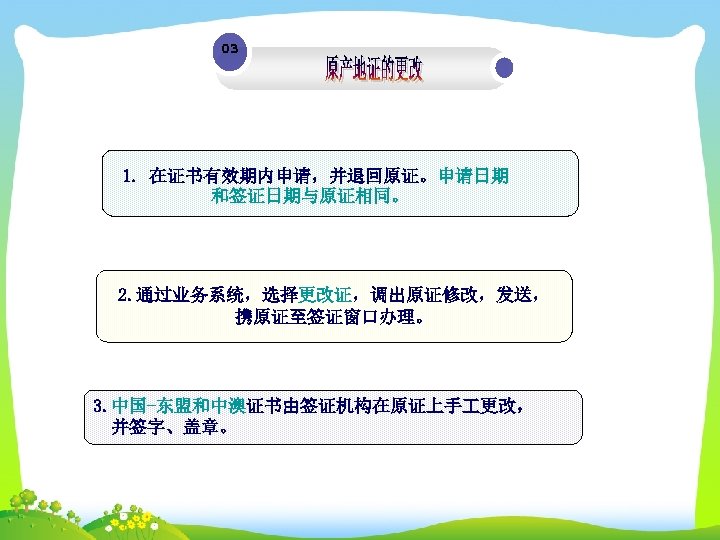 03

原产地证的更改

1. 在证书有效期内申请，并退回原证。申请日期和签证日期与原证相同。

2.通过业务系统，选择更改证，调出原证修改，发送，携原证至签证窗口办理。

3.中国-东盟和中澳证书由签证机构在原证上手工更改，并签字、盖章。